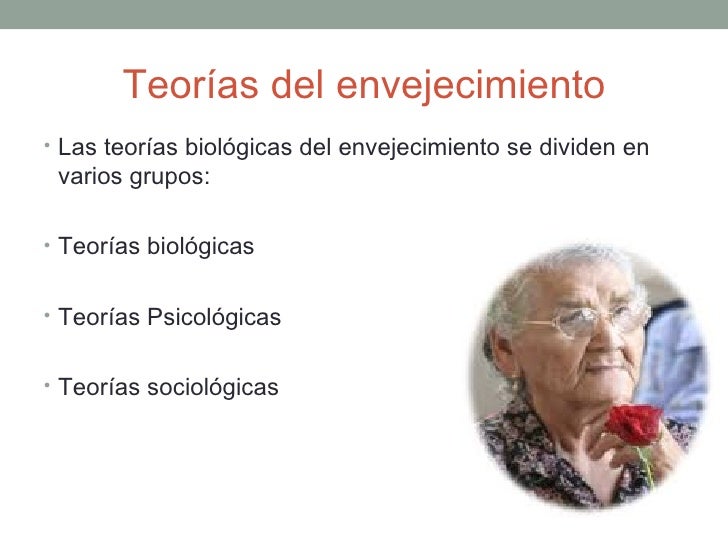 Teorías del envejecimiento

• Las teorías biológicas del envejecimiento se dividen en varios grupos:

• Teorías biológicas

• Teorías Psicológicas

• Teorías sociológicas